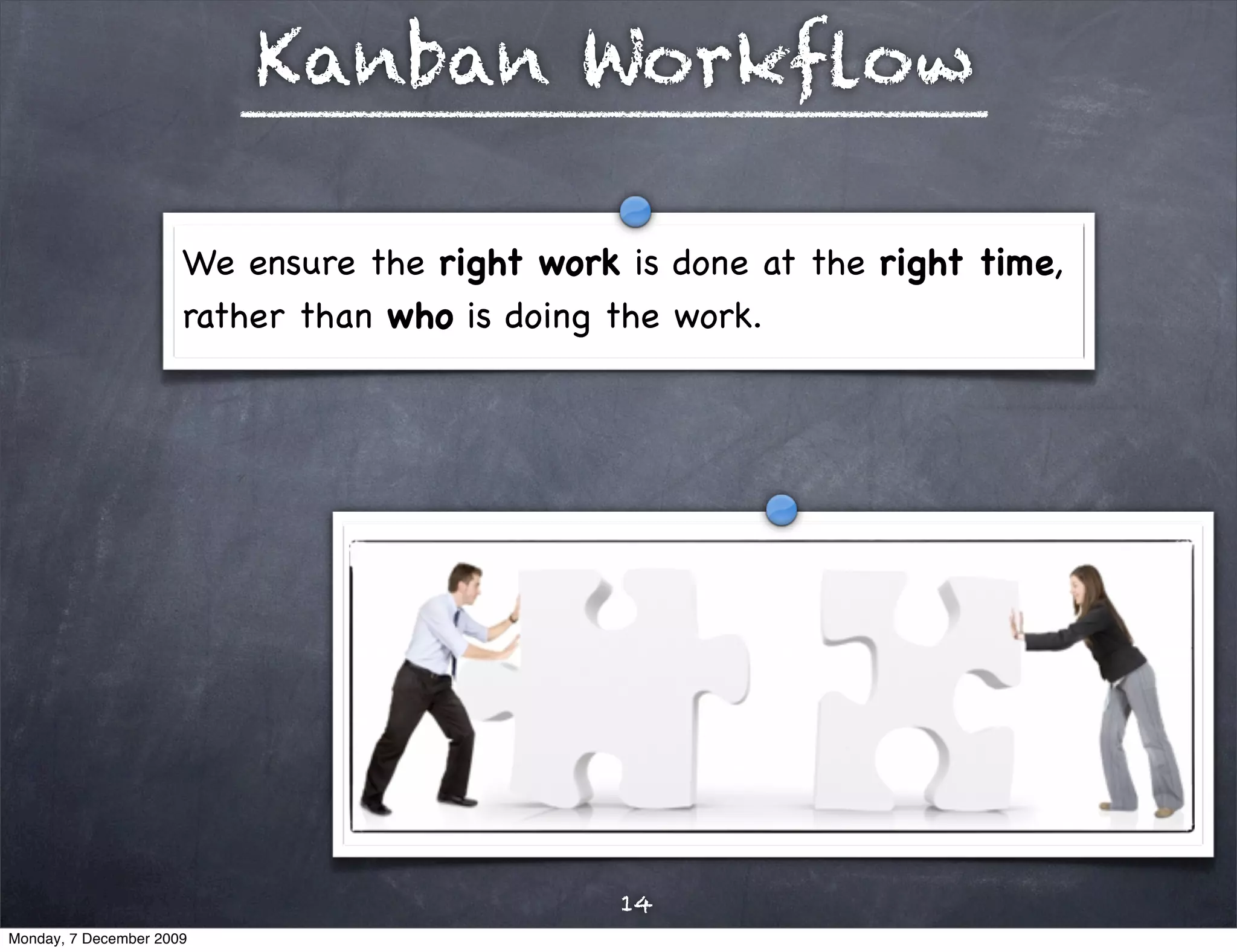 Kanban Workflow

We ensure the right work is done at the right time, rather than who is doing the work.

14

Monday, 7 December 2009